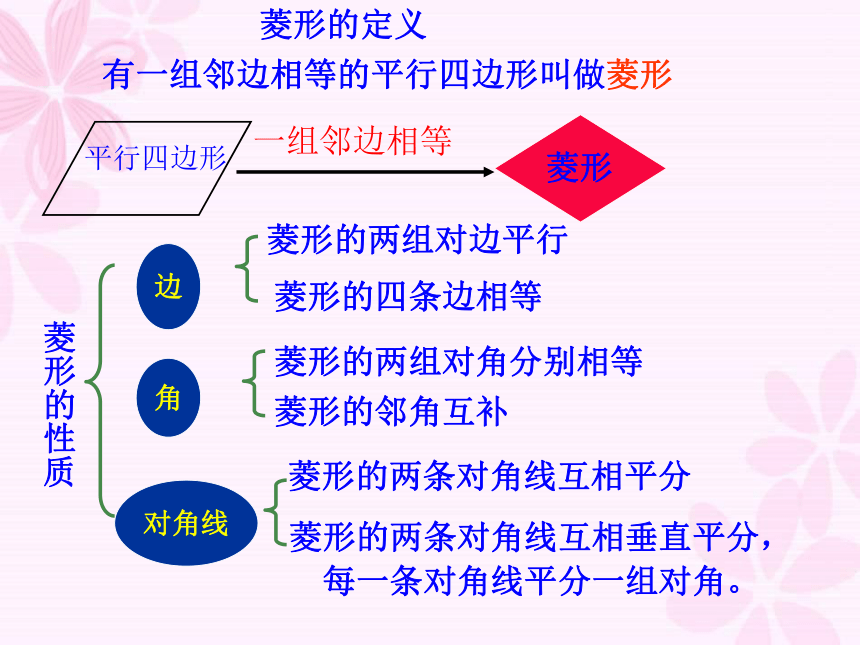 菱形的定义

有一组邻边相等的平行四边形叫做菱形

平行四边形

一组邻边相等

菱形

菱形的性质

边

菱形的两组对边平行

菱形的四条边相等

角

菱形的两组对角分别相等

菱形的邻角互补

对角线

菱形的两条对角线互相平分

菱形的两条对角线互相垂直平分，每一条对角线平分一组对角。